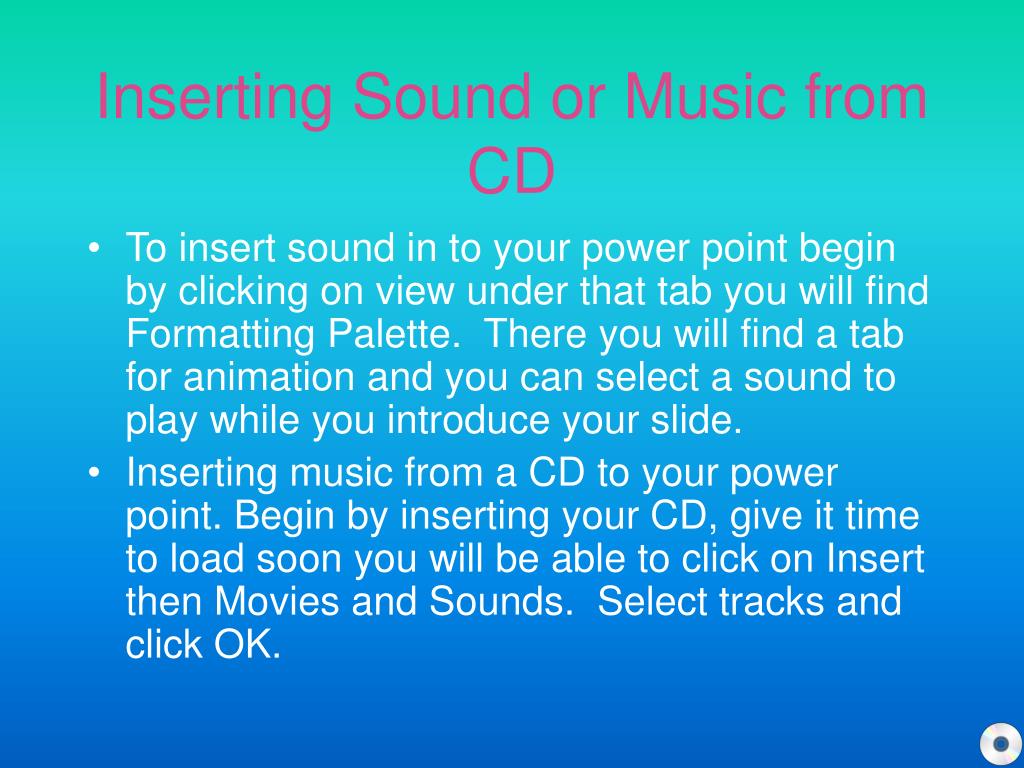 Inserting Sound or Music from CD

• To insert sound in to your power point begin by clicking on view under that tab you will find Formatting Palette. There you will find a tab for animation and you can select a sound to play while you introduce your slide.
• Inserting music from a CD to your power point. Begin by inserting your CD, give it time to load soon you will be able to click on Insert then Movies and Sounds. Select tracks and click OK.